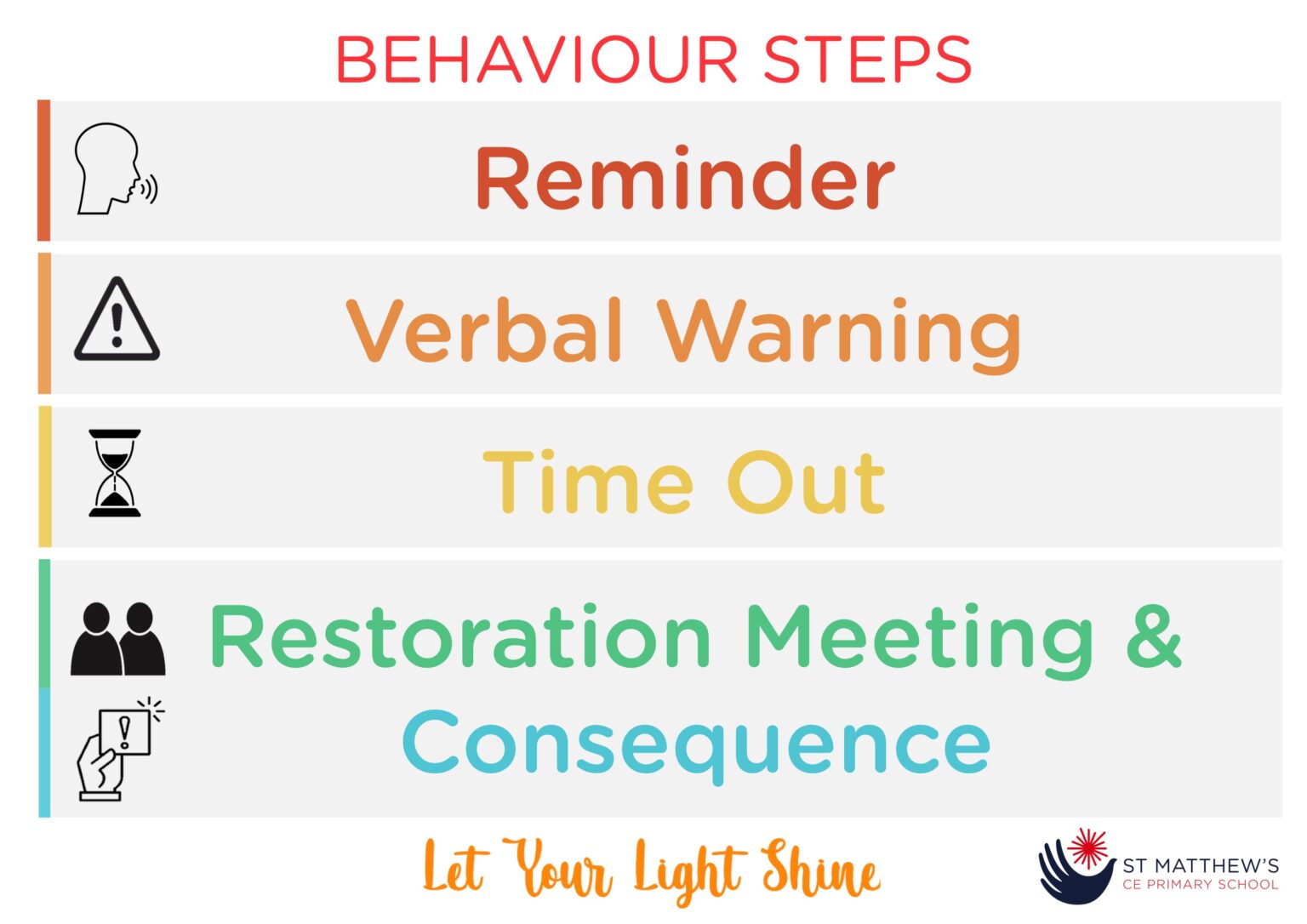 BEHAVIOUR STEPS

Reminder

Verbal Warning

Time Out

Restoration Meeting &

Consequence

Let Your Light Shine

ST MATTHEW'S
CE PRIMARY SCHOOL